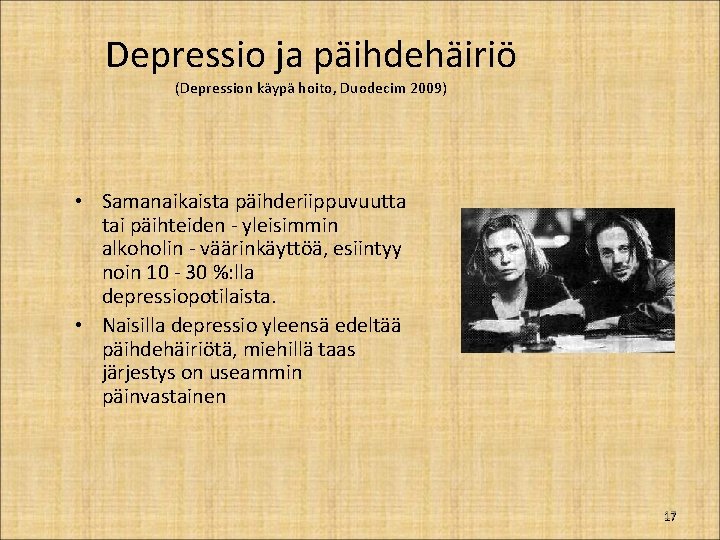 Depressio ja päihdehäiriö
(Depression käypä hoito, Duodecim 2009)

• Samanaikaista päihderiippuvuutta tai päihteiden - yleisimmin alkoholin - väärinkäyttöä, esiintyy noin 10 - 30 %:lla depressiopotilaista.
• Naisilla depressio yleensä edeltää päihdehäiriötä, miehillä taas järjestys on useammin päinvastainen

17